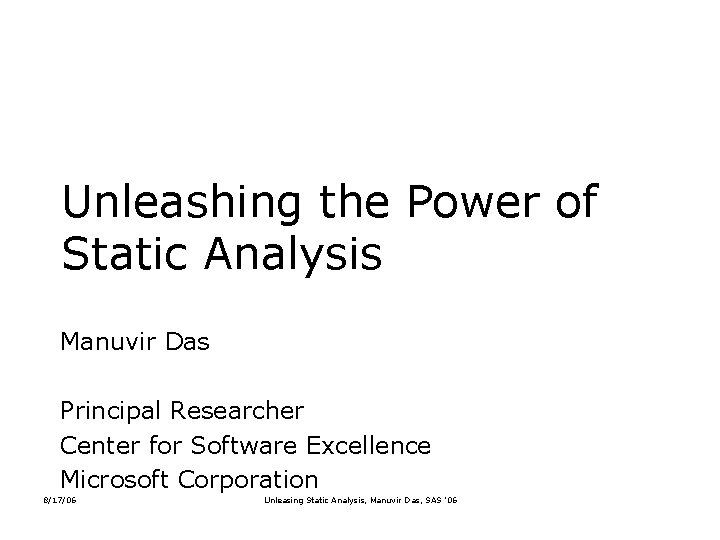 Unleashing the Power of Static Analysis

Manuvir Das

Principal Researcher
Center for Software Excellence
Microsoft Corporation

8/17/06

Unleasing Static Analysis, Manuvir Das, SAS '06